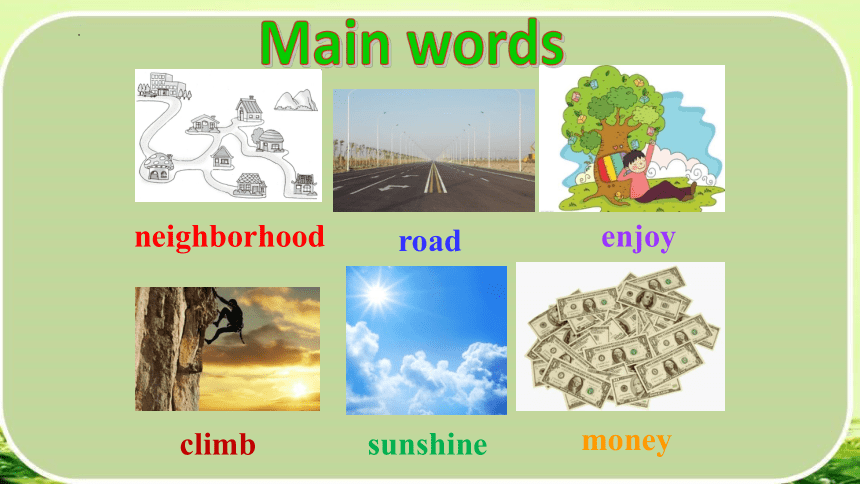 Main words

neighborhood

road

enjoy

climb

sunshine

money